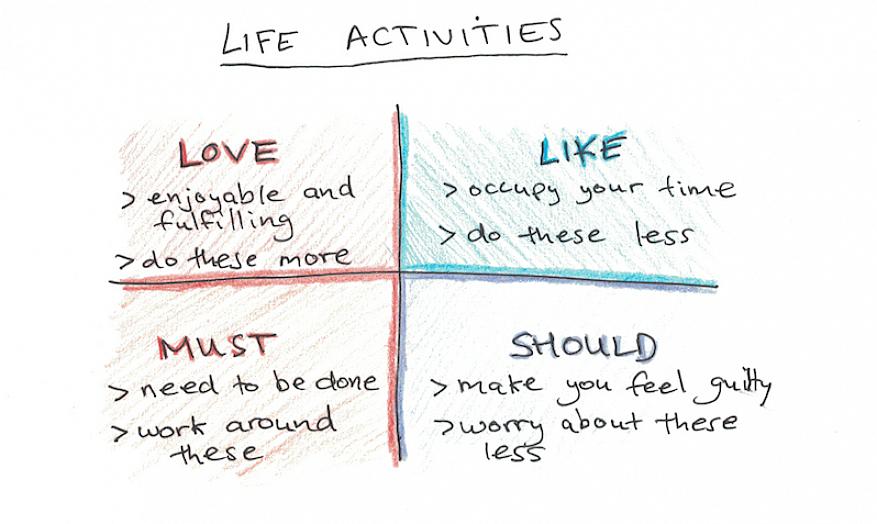 LIFE ACTIVITIES

LOVE
> enjoyable and fulfilling
> do these more

LIKE
> occupy your time
> do these less

MUST
> need to be done
> work around these

SHOULD
> make you feel guilty
> worry about these less